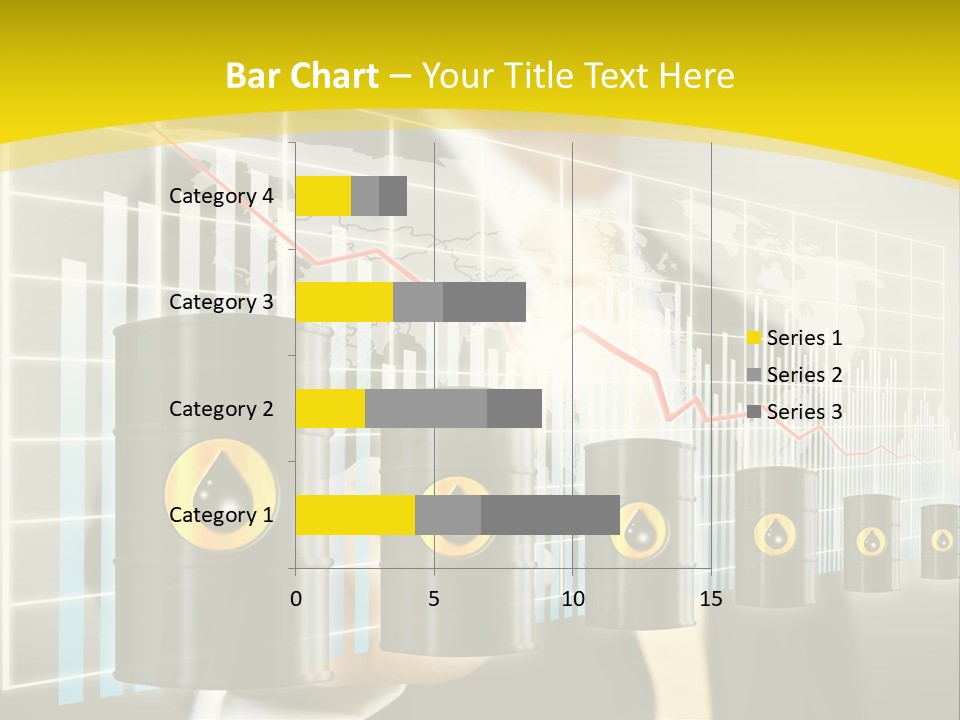 Bar Chart – Your Title Text Here

Category 4
Category 3
Category 2
Category 1

0
5
10
15

Series 1
Series 2
Series 3